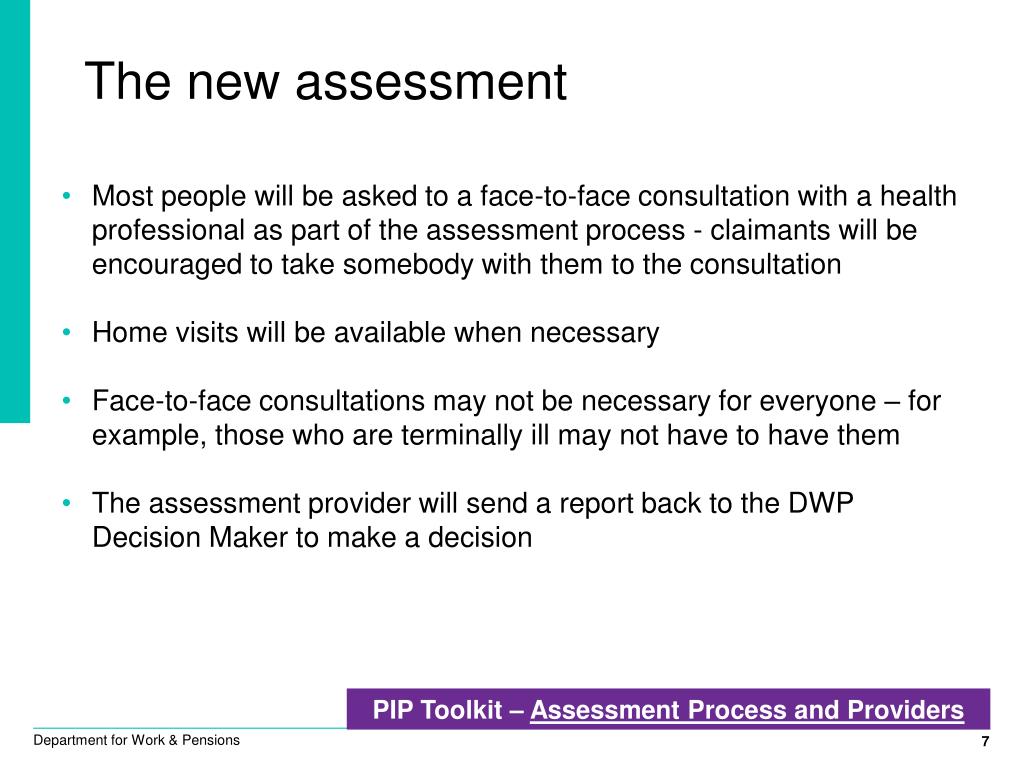 The new assessment

• Most people will be asked to a face-to-face consultation with a health professional as part of the assessment process - claimants will be encouraged to take somebody with them to the consultation

• Home visits will be available when necessary

• Face-to-face consultations may not be necessary for everyone – for example, those who are terminally ill may not have to have them

• The assessment provider will send a report back to the DWP Decision Maker to make a decision

PIP Toolkit – Assessment Process and Providers

Department for Work & Pensions

7